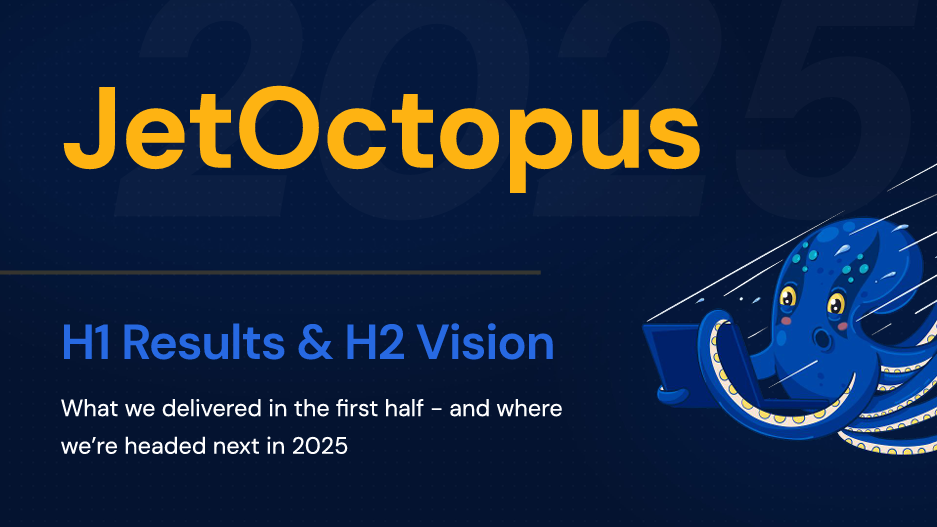 2025

JetOctopus

H1 Results & H2 Vision

What we delivered in the first half - and where we're headed next in 2025